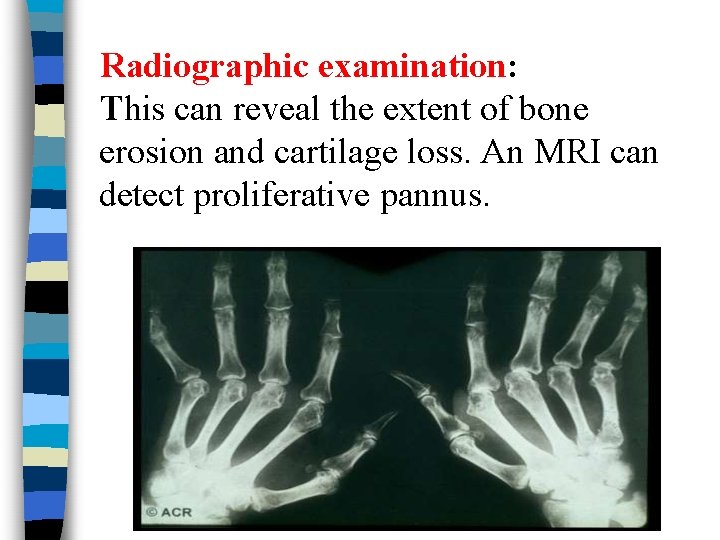 Radiographic examination:
This can reveal the extent of bone erosion and cartilage loss. An MRI can detect proliferative pannus.

© ACR